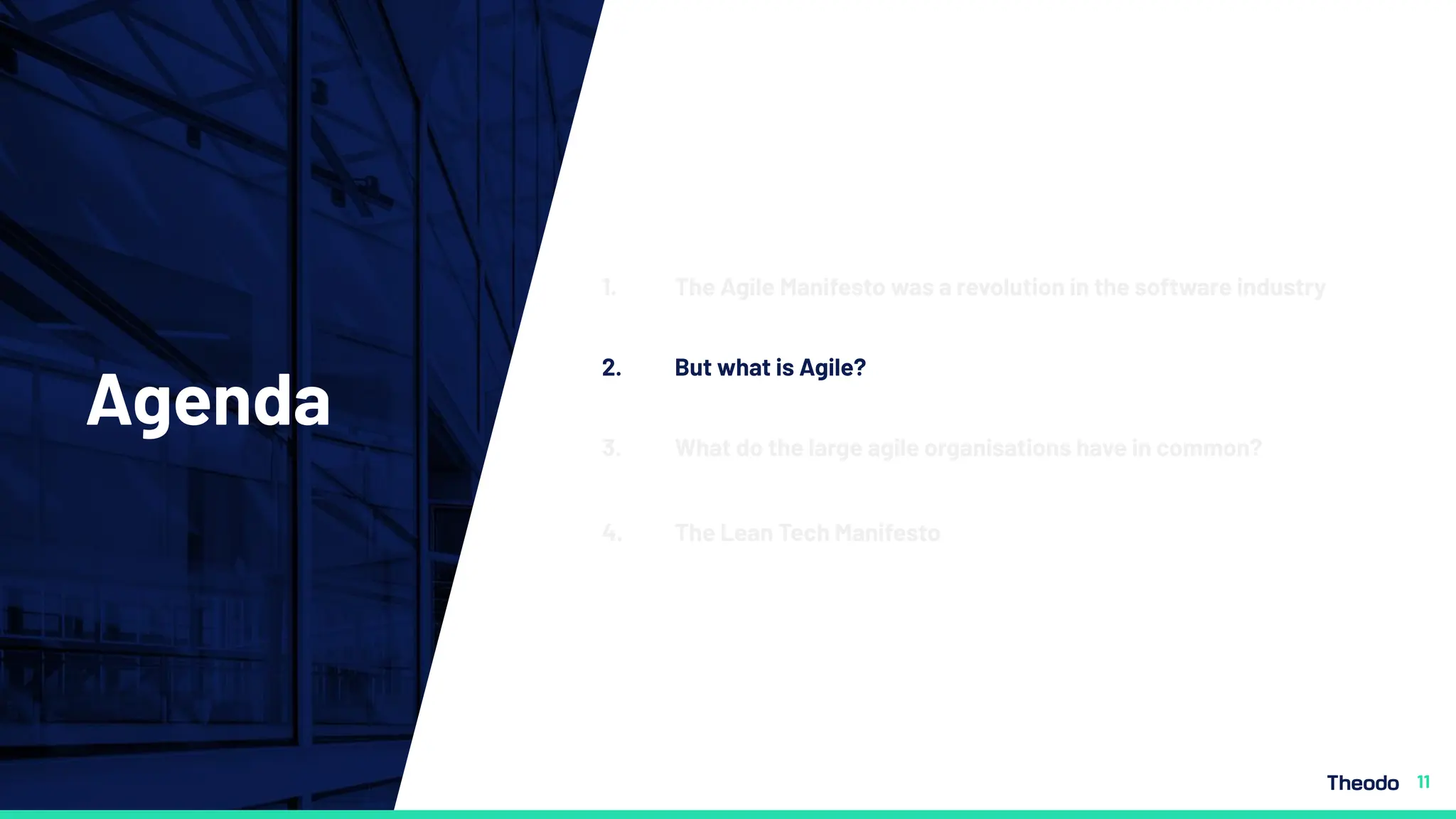 Agenda

1. The Agile Manifesto was a revolution in the software industry

2. But what is Agile?

3. What do the large agile organisations have in common?

4. The Lean Tech Manifesto

Theodo 11